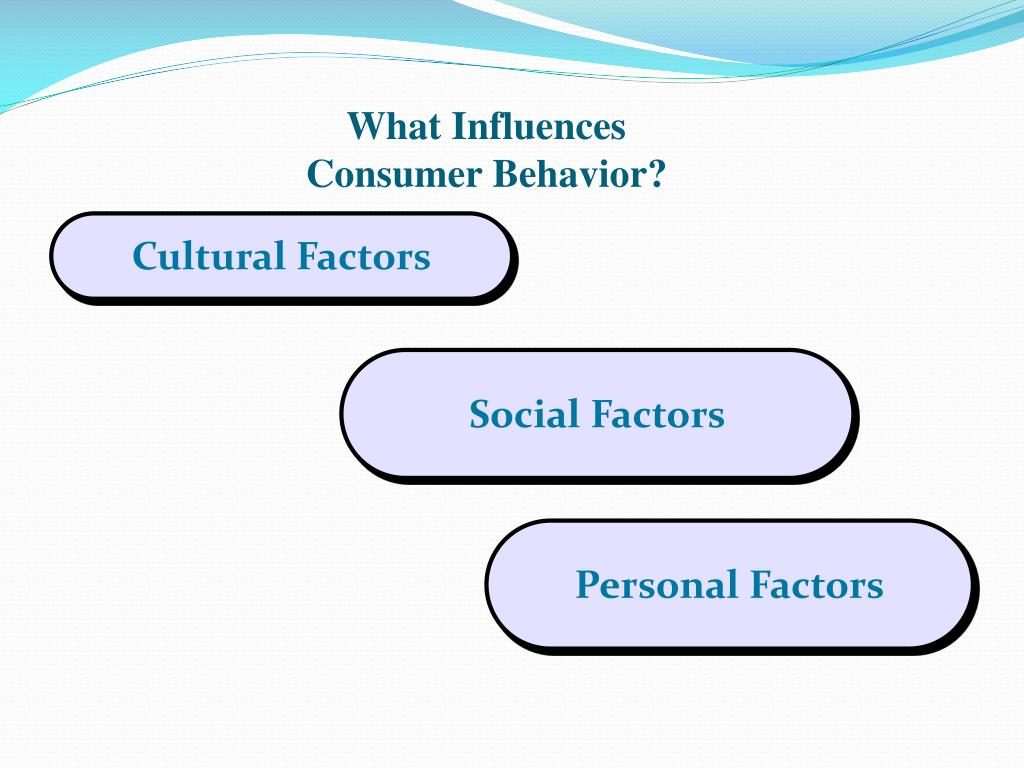 What Influences
Consumer Behavior?

Cultural Factors

Social Factors

Personal Factors